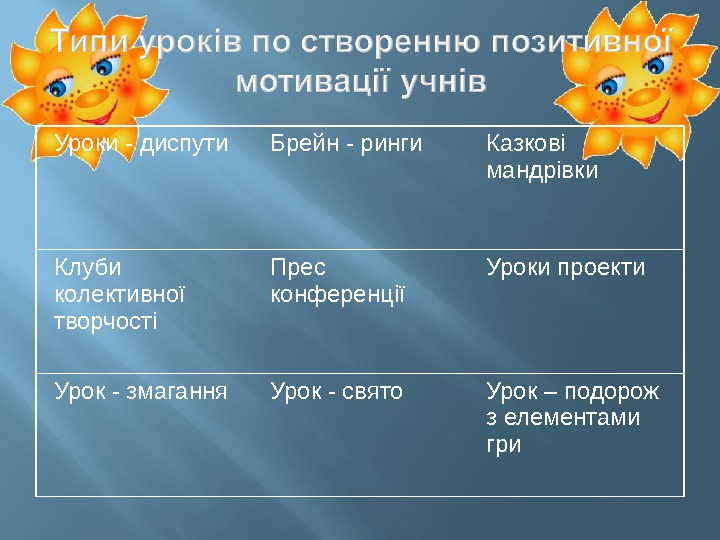 Типи уроків по створенню позитивної мотивації учнів

| Уроки - диспути | Брейн - ринги | Казкові мандрівки |
|---|---|---|
| Клуби колективної творчості | Прес конференції | Уроки проекти |
| Урок - змагання | Урок - свято | Урок – подорож з елементами гри |